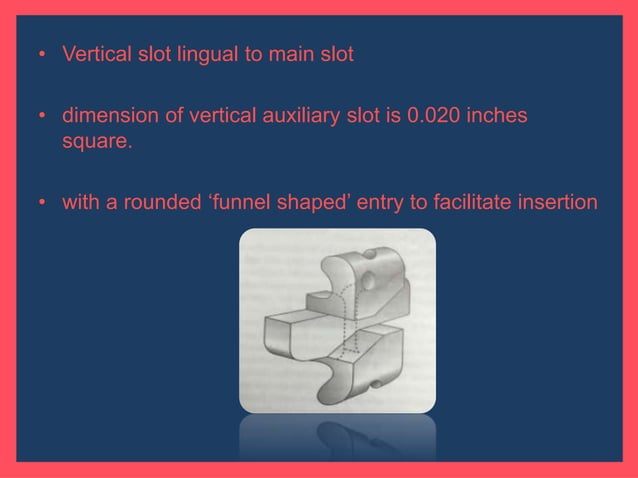 • Vertical slot lingual to main slot

• dimension of vertical auxiliary slot is 0.020 inches square.

• with a rounded ‘funnel shaped’ entry to facilitate insertion